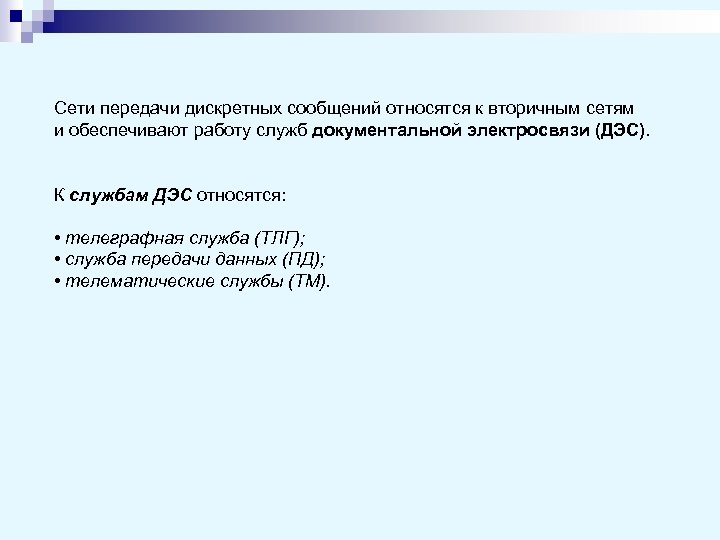 Сети передачи дискретных сообщений относятся к вторичным сетям и обеспечивают работу служб документальной электросвязи (ДЭС).

К службам ДЭС относятся:

• телеграфная служба (ТЛГ);
• служба передачи данных (ПД);
• телематические службы (ТМ).